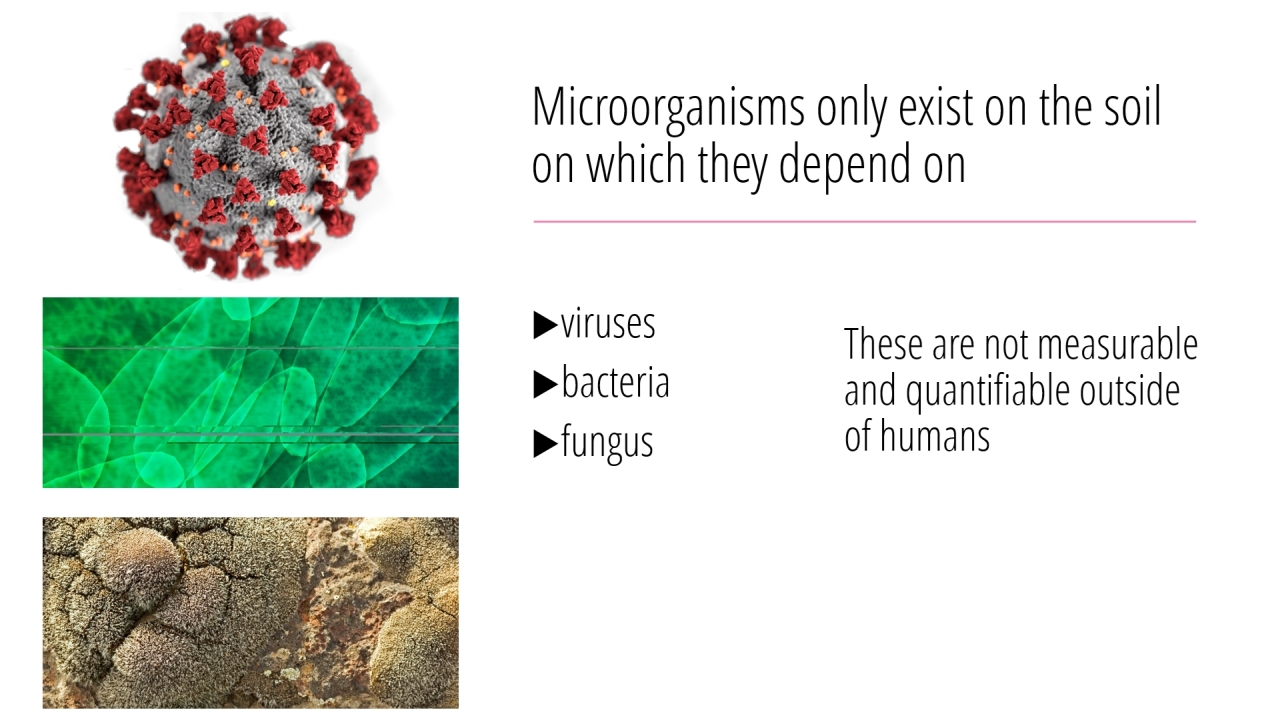 Microorganisms only exist on the soil on which they depend on

▶viruses
▶bacteria
▶fungus

These are not measurable and quantifiable outside of humans